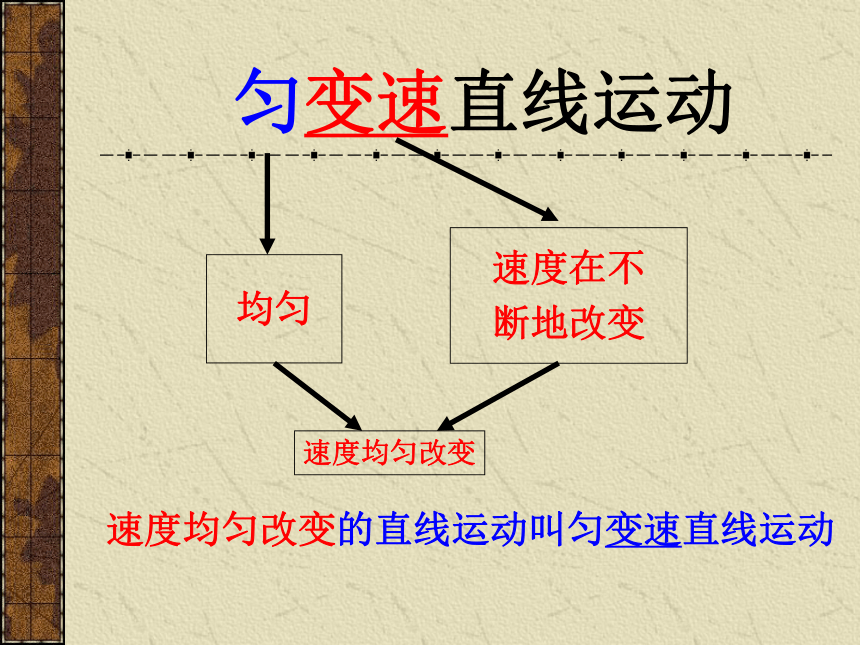 匀变速直线运动

均匀

速度在不断地改变

速度均匀改变

速度均匀改变的直线运动叫匀变速直线运动